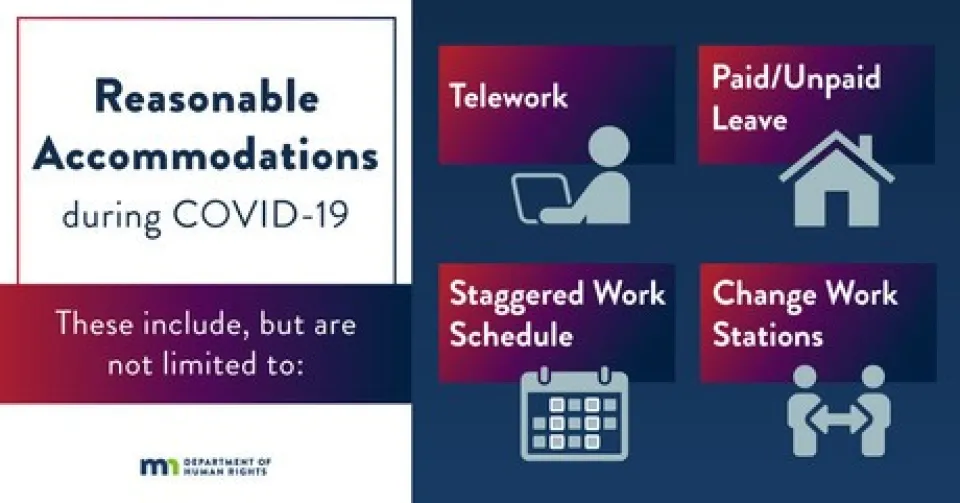 Reasonable Accommodations during COVID-19

These include, but are not limited to:

mn DEPARTMENT OF HUMAN RIGHTS

Telework

Paid/Unpaid Leave

Staggered Work Schedule

Change Work Stations